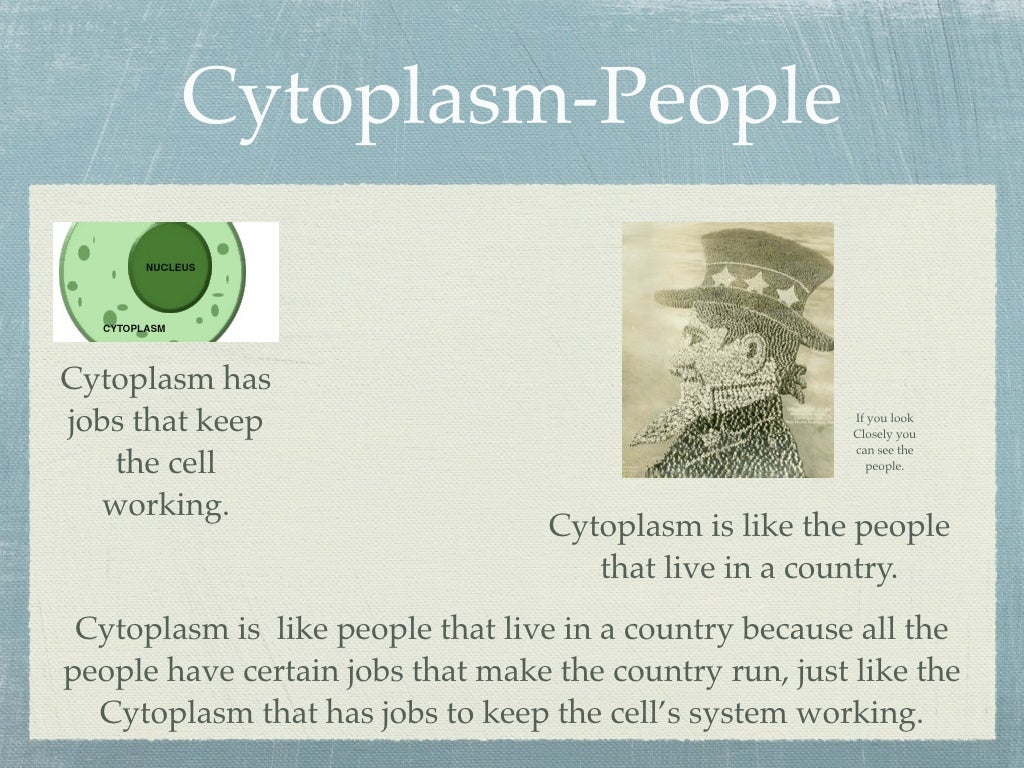 Cytoplasm-People

NUCLEUS

CYTOPLASM

Cytoplasm has jobs that keep the cell working.

If you look Closely you can see the people.

Cytoplasm is like the people that live in a country.

Cytoplasm is like people that live in a country because all the people have certain jobs that make the country run, just like the Cytoplasm that has jobs to keep the cell's system working.